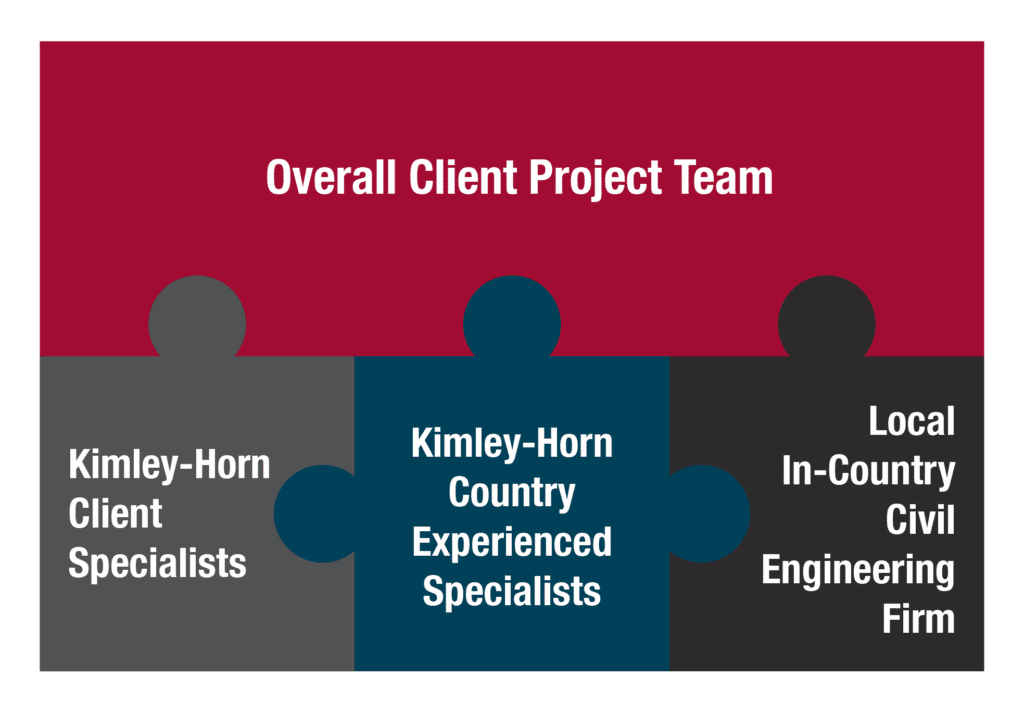 Overall Client Project Team

Kimley-Horn Client Specialists

Kimley-Horn Country Experienced Specialists

Local In-Country Civil Engineering Firm